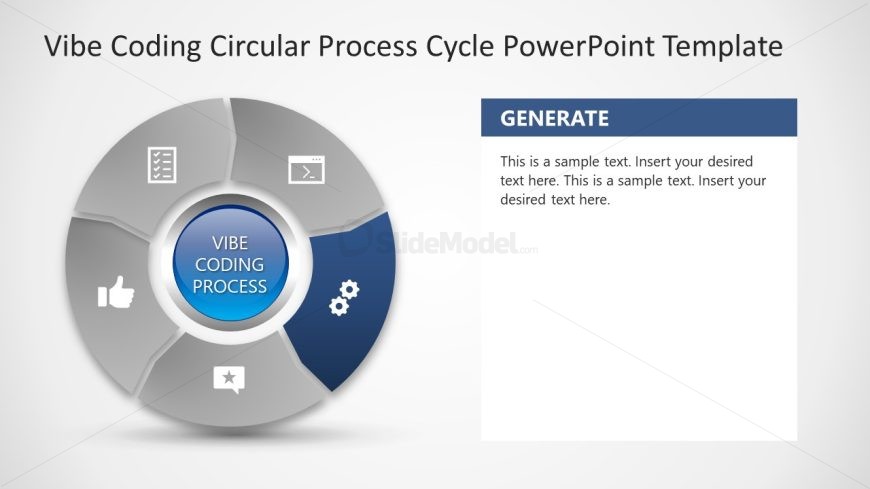 Vibe Coding Circular Process Cycle PowerPoint Template

VIBE CODING PROCESS

SlideModel.com

GENERATE

This is a sample text. Insert your desired text here. This is a sample text. Insert your desired text here.